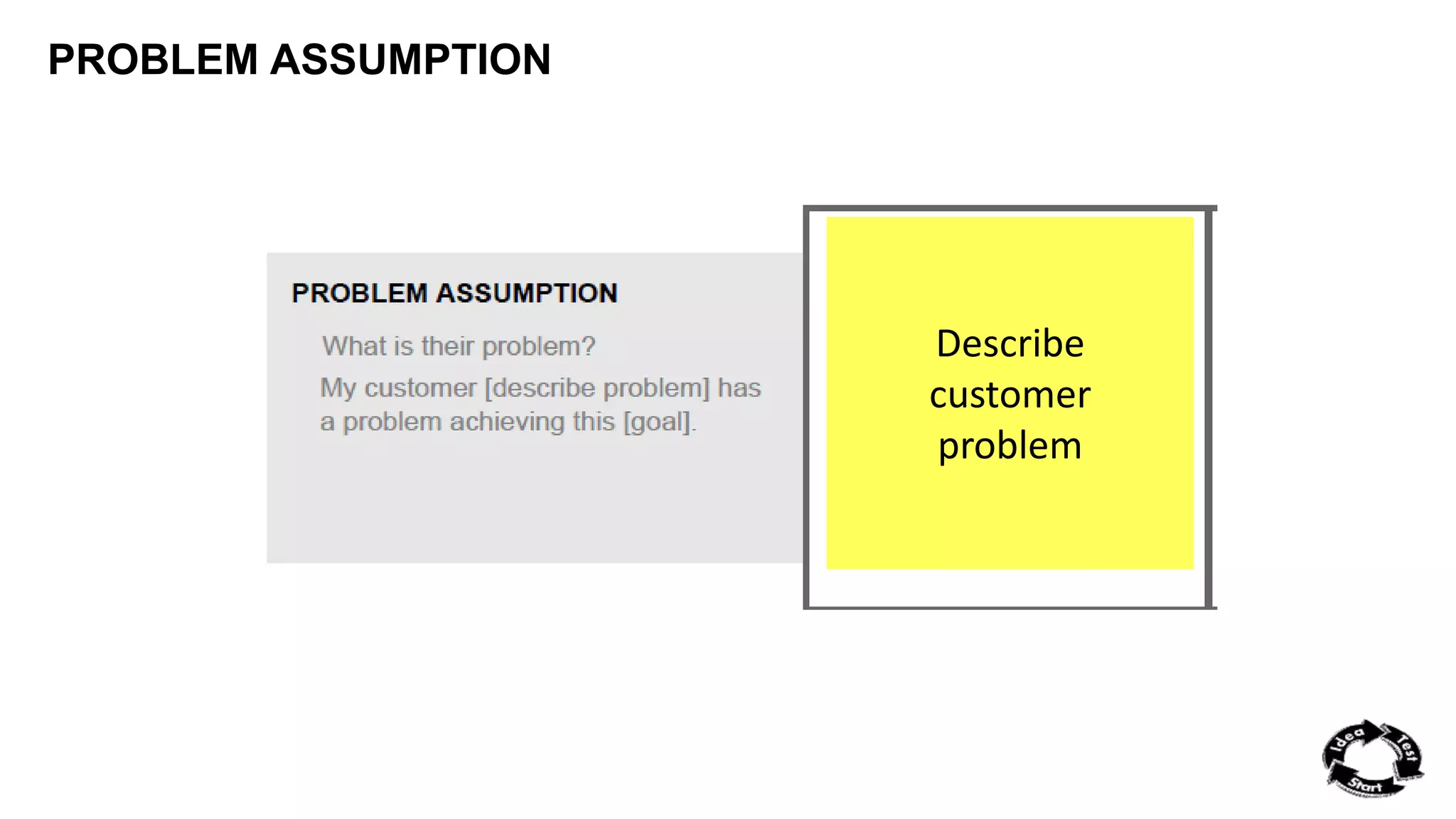 PROBLEM ASSUMPTION

PROBLEM ASSUMPTION

What is their problem?

My customer [describe problem] has a problem achieving this [goal].

Describe customer problem

Idea
Test
Start